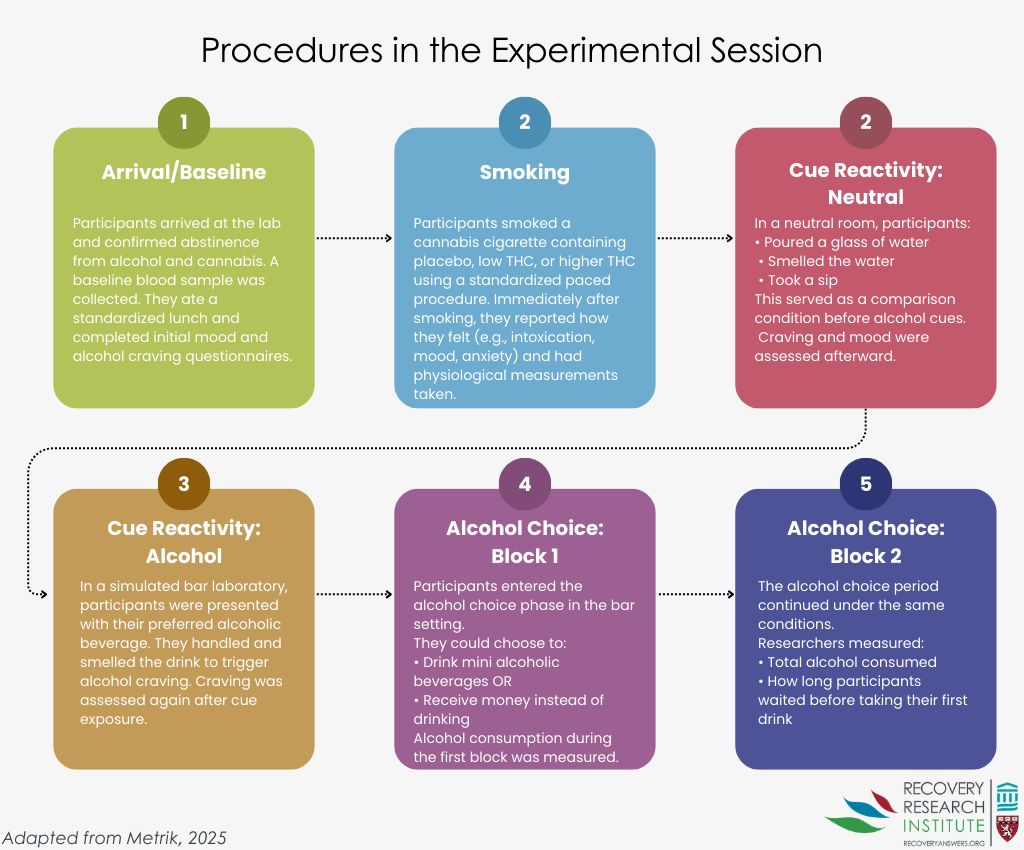 Procedures in the Experimental Session

1

Arrival/Baseline

Participants arrived at the lab and confirmed abstinence from alcohol and cannabis. A baseline blood sample was collected. They ate a standardized lunch and completed initial mood and alcohol craving questionnaires.

2

Smoking

Participants smoked a cannabis cigarette containing placebo, low THC, or higher THC using a standardized paced procedure. Immediately after smoking, they reported how they felt (e.g., intoxication, mood, anxiety) and had physiological measurements taken.

2

Cue Reactivity: Neutral

In a neutral room, participants:
• Poured a glass of water
• Smelled the water
• Took a sip
This served as a comparison condition before alcohol cues. Craving and mood were assessed afterward.

3

Cue Reactivity: Alcohol

In a simulated bar laboratory, participants were presented with their preferred alcoholic beverage. They handled and smelled the drink to trigger alcohol craving. Craving was assessed again after cue exposure.

4

Alcohol Choice: Block 1

Participants entered the alcohol choice phase in the bar setting.
They could choose to:
• Drink mini alcoholic beverages OR
• Receive money instead of drinking
Alcohol consumption during the first block was measured.

5

Alcohol Choice: Block 2

The alcohol choice period continued under the same conditions.
Researchers measured:
• Total alcohol consumed
• How long participants waited before taking their first drink

Adapted from Metrik, 2025

RECOVERY RESEARCH INSTITUTE
RECOVERYANSWERS.ORG